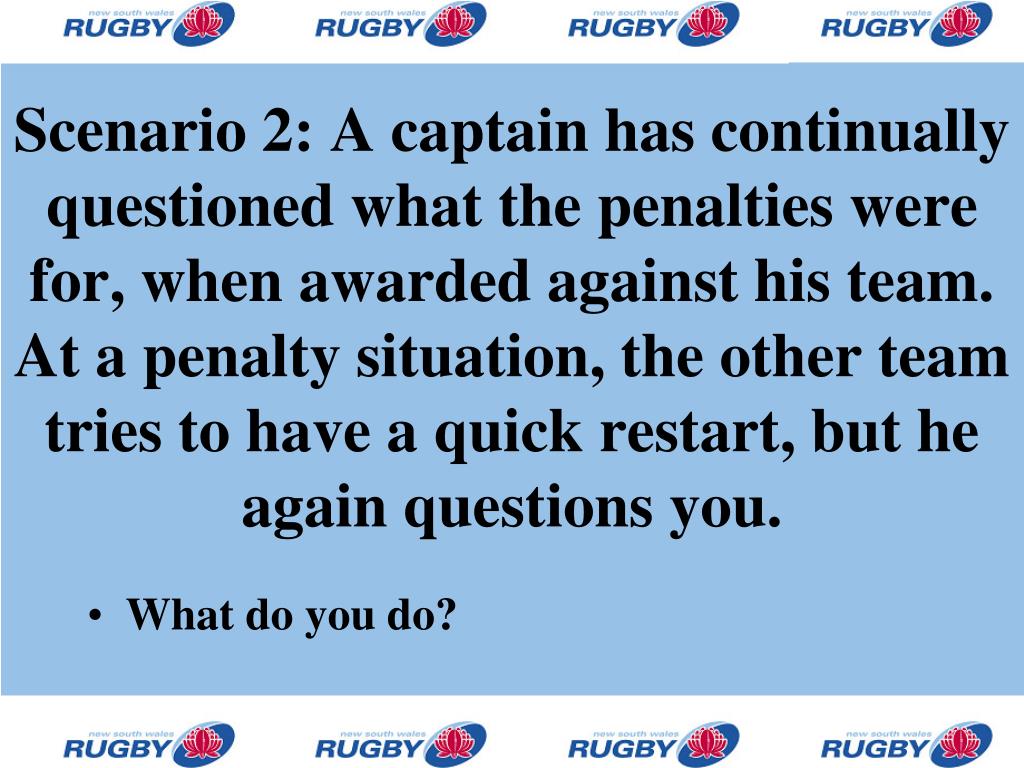 new south wales RUGBY new south wales RUGBY new south wales RUGBY new south wales RUGBY

Scenario 2: A captain has continually questioned what the penalties were for, when awarded against his team. At a penalty situation, the other team tries to have a quick restart, but he again questions you.

• What do you do?

new south wales RUGBY new south wales RUGBY new south wales RUGBY new south wales RUGBY